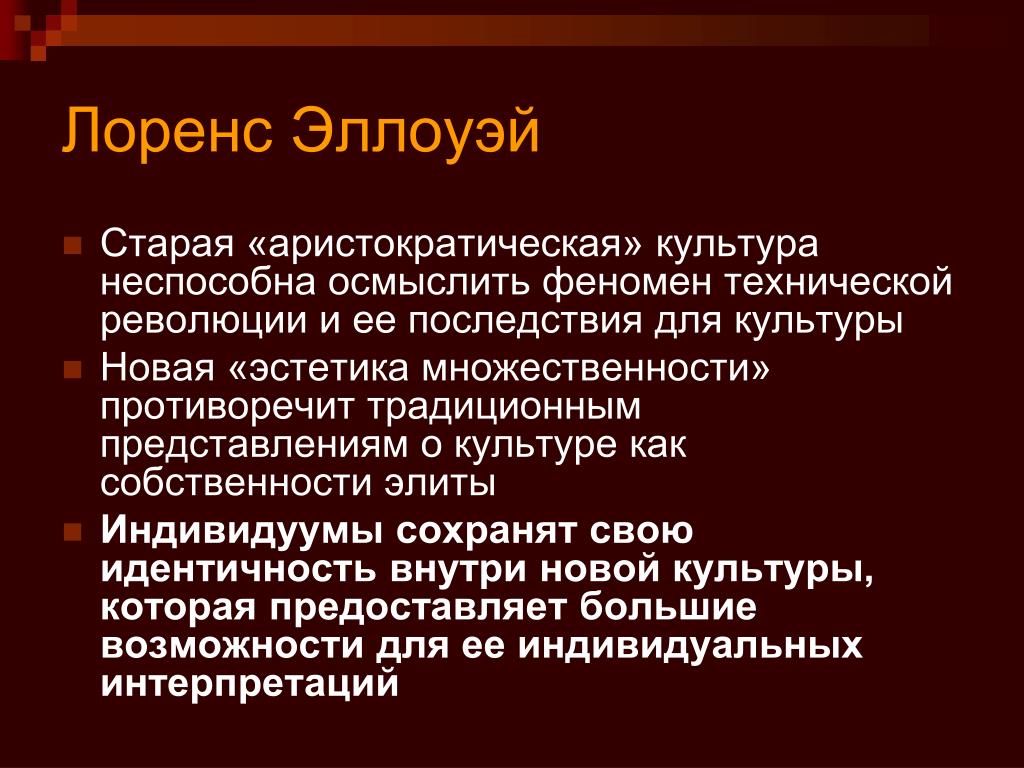 Лоренс Эллоуэй

Старая «аристократическая» культура неспособна осмыслить феномен технической революции и ее последствия для культуры

Новая «эстетика множественности» противоречит традиционным представлениям о культуре как собственности элиты

Индивидуумы сохранят свою идентичность внутри новой культуры, которая предоставляет большие возможности для ее индивидуальных интерпретаций